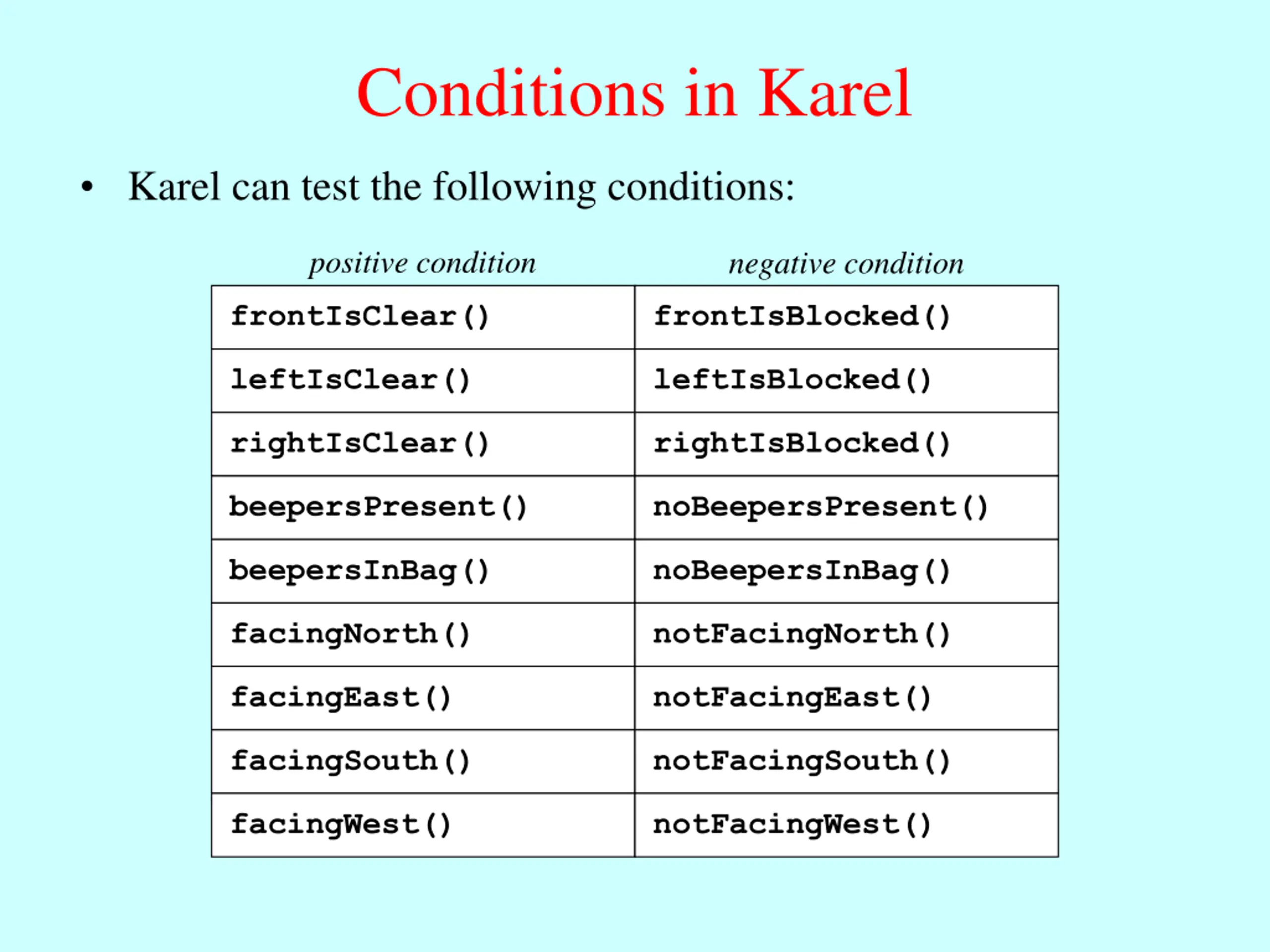 Conditions in Karel

• Karel can test the following conditions:

| positive condition | negative condition |
|---|---|
| frontIsClear() | frontIsBlocked() |
| leftIsClear() | leftIsBlocked() |
| rightIsClear() | rightIsBlocked() |
| beepersPresent() | noBeepersPresent() |
| beepersInBag() | noBeepersInBag() |
| facingNorth() | notFacingNorth() |
| facingEast() | notFacingEast() |
| facingSouth() | notFacingSouth() |
| facingWest() | notFacingWest() |